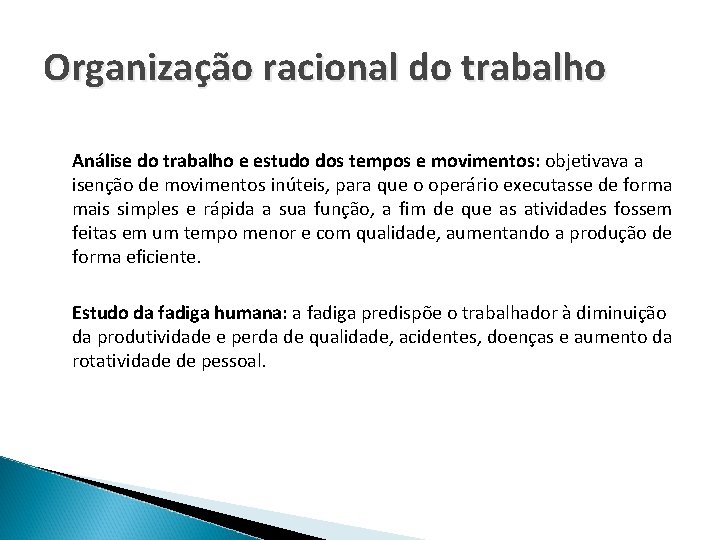 Organização racional do trabalho

Análise do trabalho e estudo dos tempos e movimentos: objetivava a isenção de movimentos inúteis, para que o operário executasse de forma mais simples e rápida a sua função, a fim de que as atividades fossem feitas em um tempo menor e com qualidade, aumentando a produção de forma eficiente.

Estudo da fadiga humana: a fadiga predispõe o trabalhador à diminuição da produtividade e perda de qualidade, acidentes, doenças e aumento da rotatividade de pessoal.